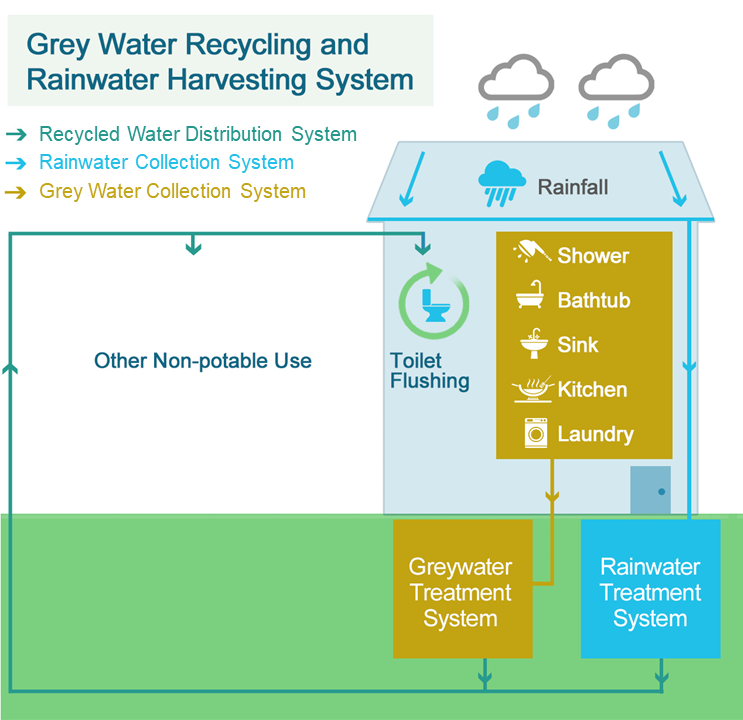 Grey Water Recycling and Rainwater Harvesting System

→ Recycled Water Distribution System
→ Rainwater Collection System
→ Grey Water Collection System

Rainfall

Other Non-potable Use

Toilet Flushing

Shower
Bathtub
Sink
Kitchen
Laundry

Greywater Treatment System

Rainwater Treatment System